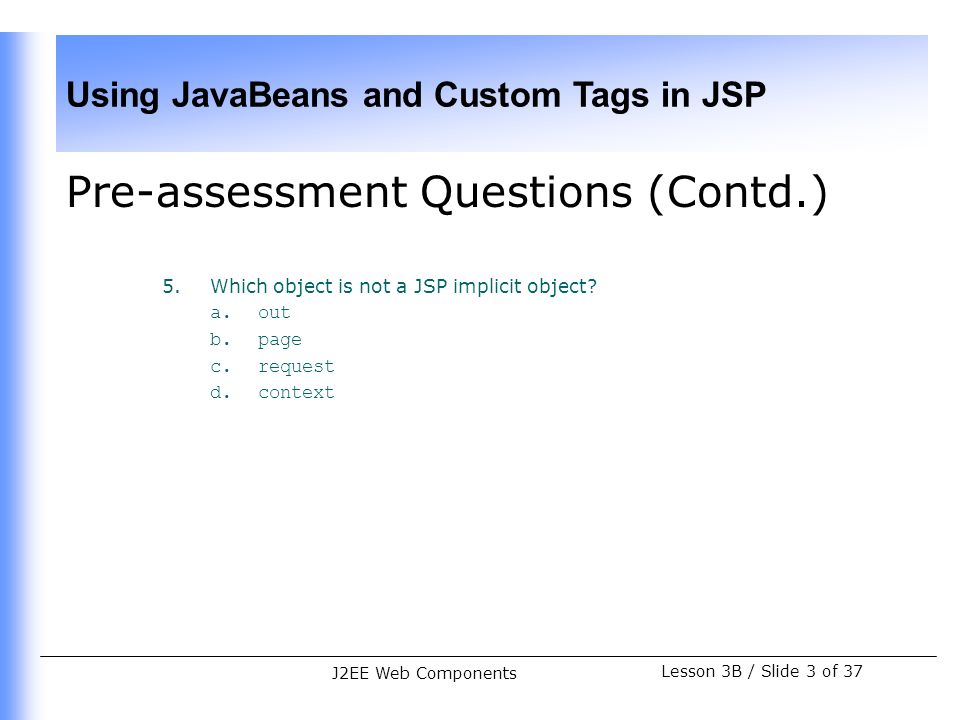 Using JavaBeans and Custom Tags in JSP

Pre-assessment Questions (Contd.)

5. Which object is not a JSP implicit object?
a. out
b. page
c. request
d. context

J2EE Web Components

Lesson 3B / Slide 3 of 37